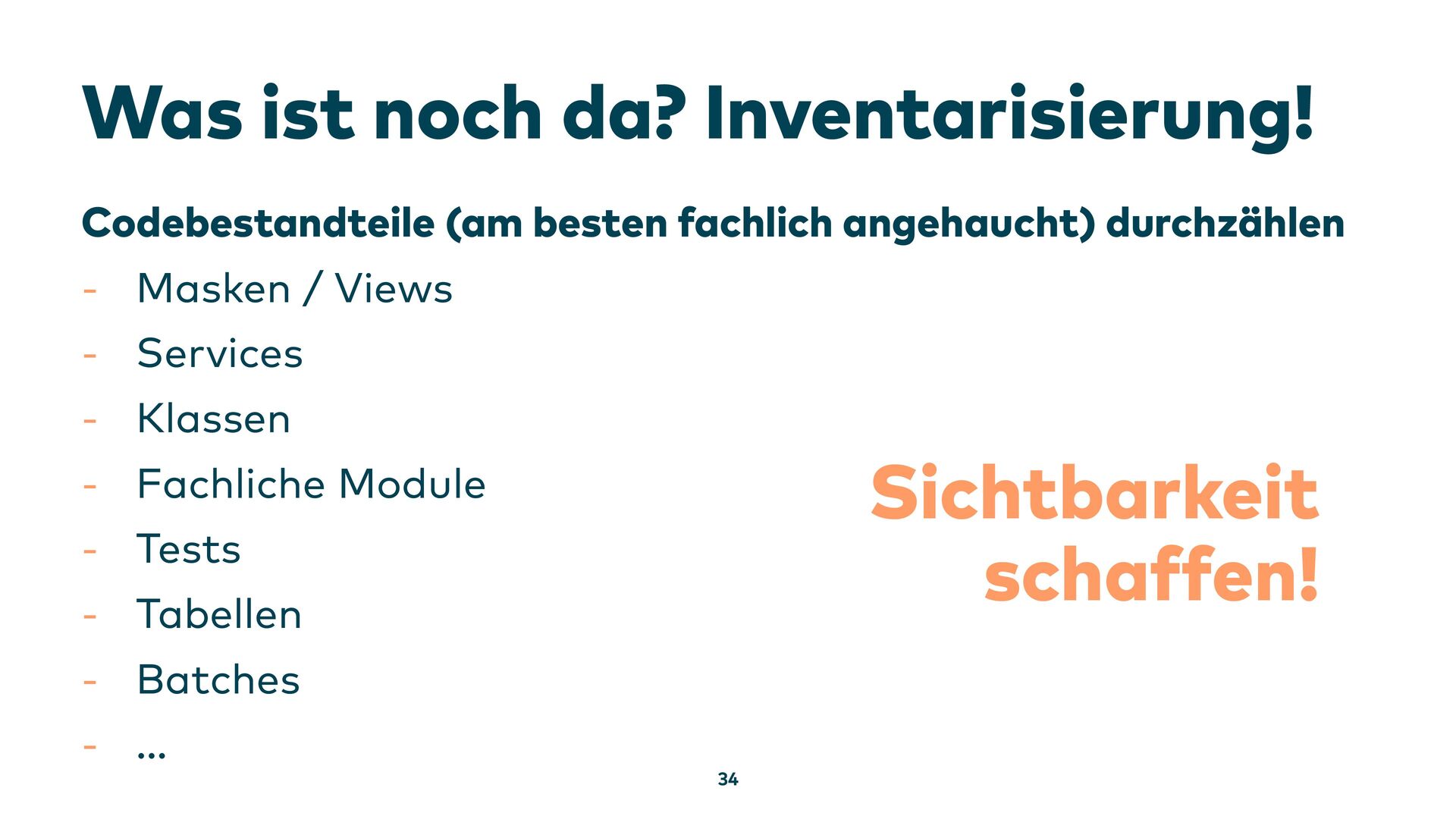 Was ist noch da? Inventarisierung!

Codebestandteile (am besten fachlich angehaucht) durchzählen

- Masken / Views
- Services
- Klassen
- Fachliche Module
- Tests
- Tabellen
- Batches
- …

Sichtbarkeit schaffen!

34